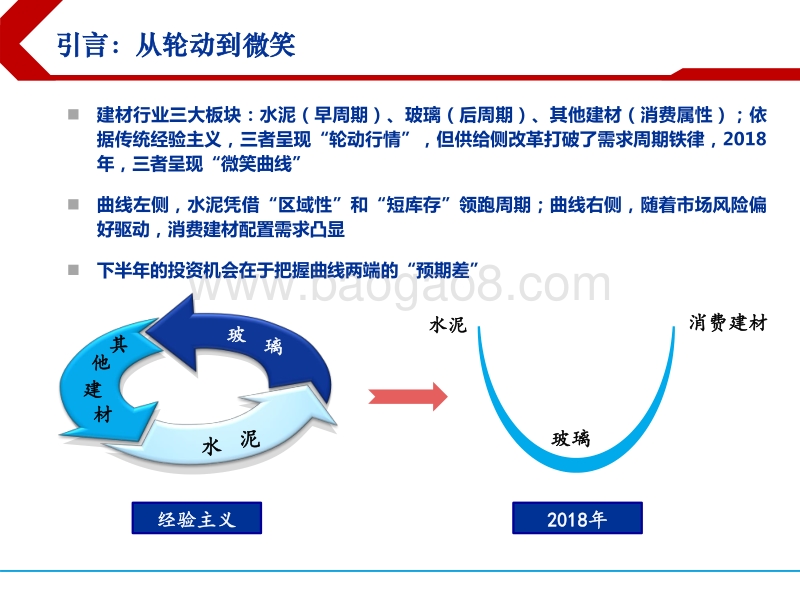 引言：从轮动到微笑

建材行业三大板块：水泥（早周期）、玻璃（后周期）、其他建材（消费属性）；依据传统经验主义，三者呈现“轮动行情”，但供给侧改革打破了需求周期铁律，2018年，三者呈现“微笑曲线”

曲线左侧，水泥凭借“区域性”和“短库存”领跑周期；曲线右侧，随着市场风险偏好驱动，消费建材配置需求凸显

下半年的投资机会在于把握曲线两端的“预期差”

www.baogao8.com

其他建材

玻璃

水泥

经验主义

水泥

消费建材

玻璃

2018年